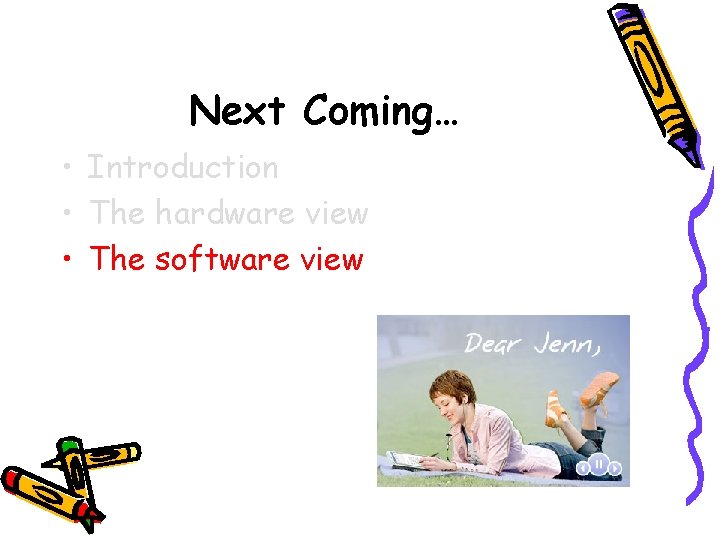 Next Coming…

• Introduction
• The hardware view
• The software view

Dear Jenn,